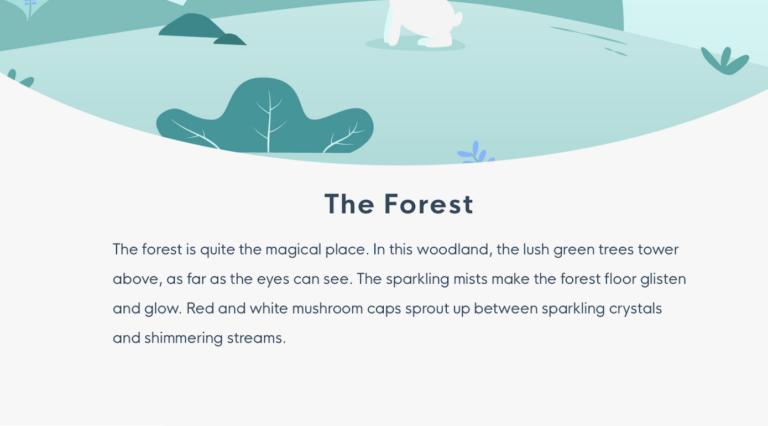 The Forest

The forest is quite the magical place. In this woodland, the lush green trees tower above, as far as the eyes can see. The sparkling mists make the forest floor glisten and glow. Red and white mushroom caps sprout up between sparkling crystals and shimmering streams.